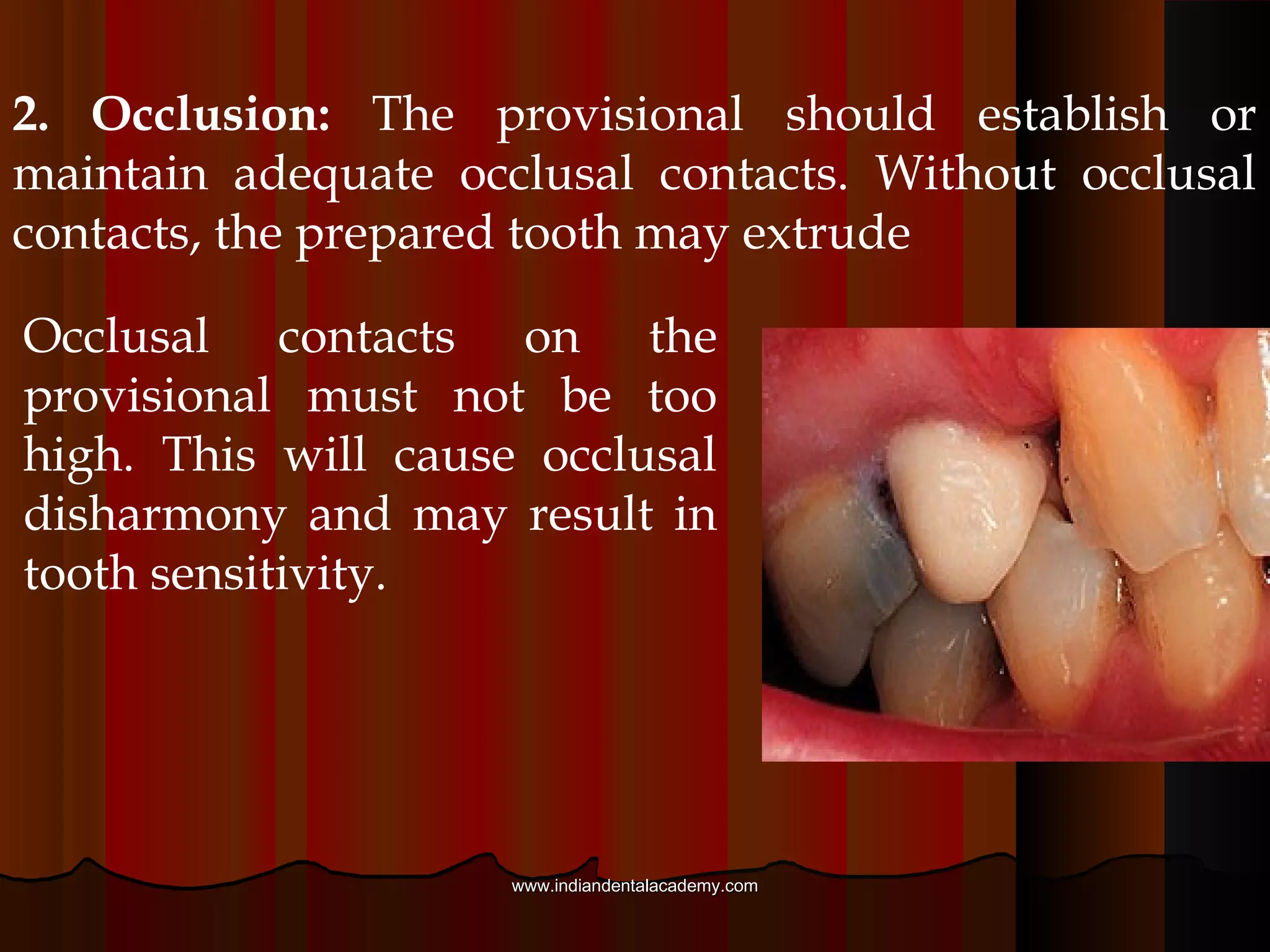 2. Occlusion: The provisional should establish or maintain adequate occlusal contacts. Without occlusal contacts, the prepared tooth may extrude

Occlusal contacts on the provisional must not be too high. This will cause occlusal disharmony and may result in tooth sensitivity.

www.indiandentalacademy.com